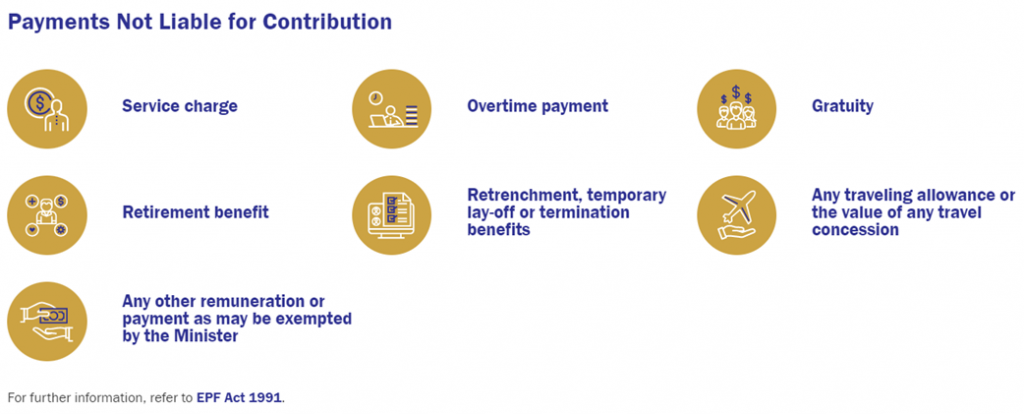 Payments Not Liable for Contribution

Service charge

Overtime payment

Gratuity

Retirement benefit

Retrenchment, temporary lay-off or termination benefits

Any traveling allowance or the value of any travel concession

Any other remuneration or payment as may be exempted by the Minister

For further information, refer to EPF Act 1991.